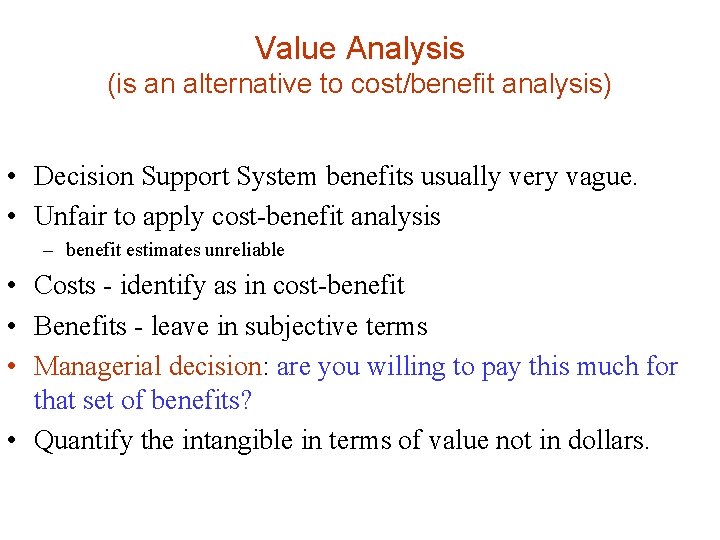 Value Analysis
(is an alternative to cost/benefit analysis)

• Decision Support System benefits usually very vague.
• Unfair to apply cost-benefit analysis
– benefit estimates unreliable
• Costs - identify as in cost-benefit
• Benefits - leave in subjective terms
• Managerial decision: are you willing to pay this much for that set of benefits?
• Quantify the intangible in terms of value not in dollars.